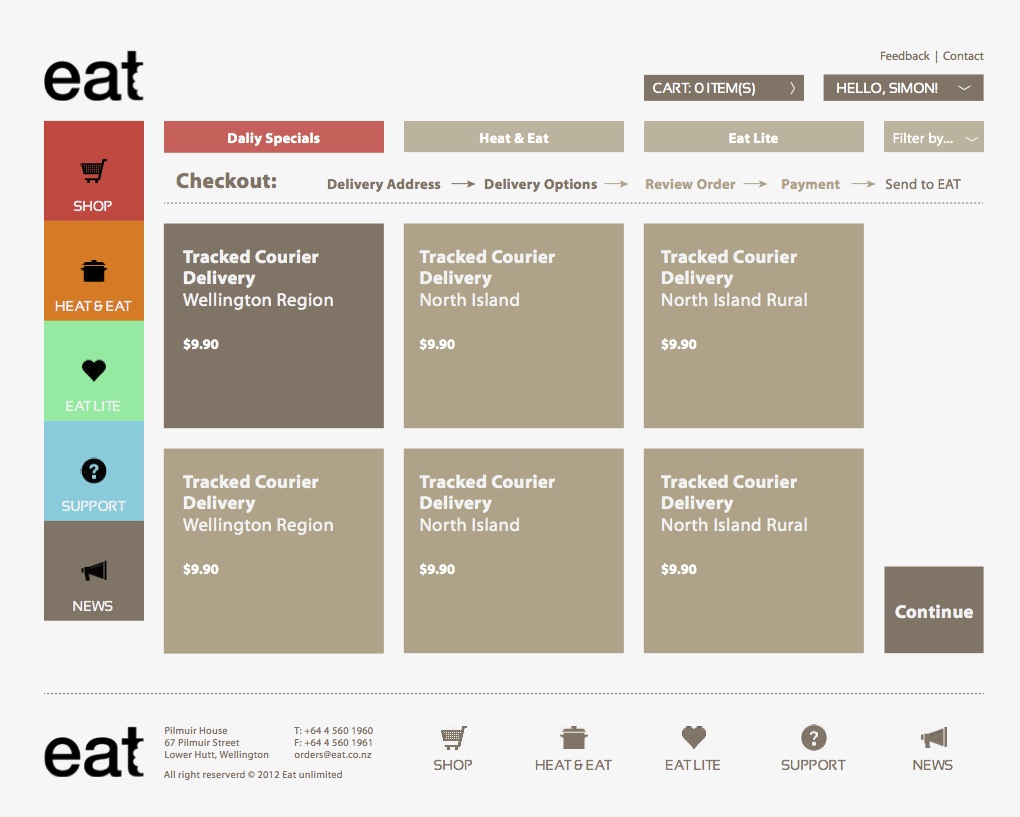 eat

Feedback | Contact

CART: 0 ITEM(S)

HELLO, SIMON!

SHOP

HEAT & EAT

EAT LITE

SUPPORT

NEWS

Daliy Specials

Heat & Eat

Eat Lite

Filter by...

Checkout: Delivery Address → Delivery Options → Review Order → Payment → Send to EAT

Tracked Courier Delivery
Wellington Region
$9.90

Tracked Courier Delivery
North Island
$9.90

Tracked Courier Delivery
North Island Rural
$9.90

Tracked Courier Delivery
Wellington Region
$9.90

Tracked Courier Delivery
North Island
$9.90

Tracked Courier Delivery
North Island Rural
$9.90

Continue

eat

Pilmuir House
67 Pilmuir Street
Lower Hutt, Wellington

T: +64 4 560 1960
F: +64 4 560 1961
orders@eat.co.nz

All right reserverd © 2012 Eat unlimited

SHOP

HEAT & EAT

EAT LITE

SUPPORT

NEWS